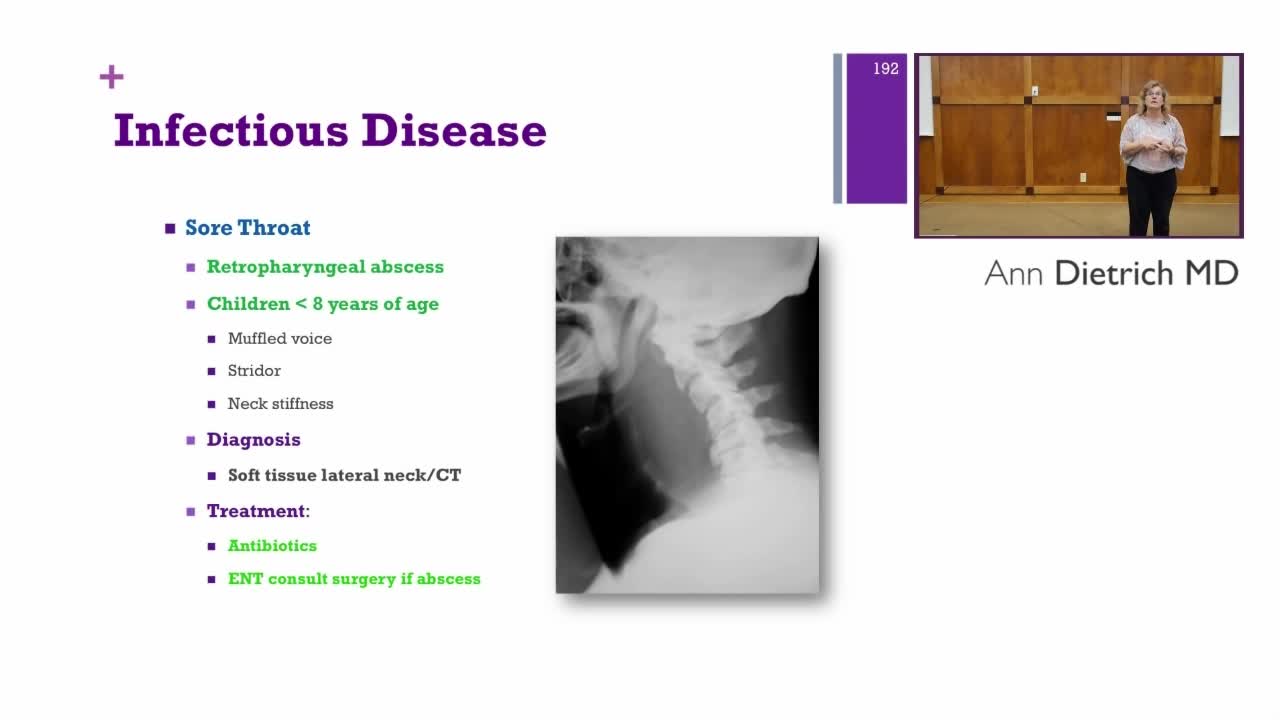 +
Infectious Disease

192

Ann Dietrich MD

- Sore Throat
  - Retropharyngeal abscess
  - Children < 8 years of age
    - Muffled voice
    - Stridor
    - Neck stiffness
  - Diagnosis
    - Soft tissue lateral neck/CT
  - Treatment:
    - Antibiotics
    - ENT consult surgery if abscess